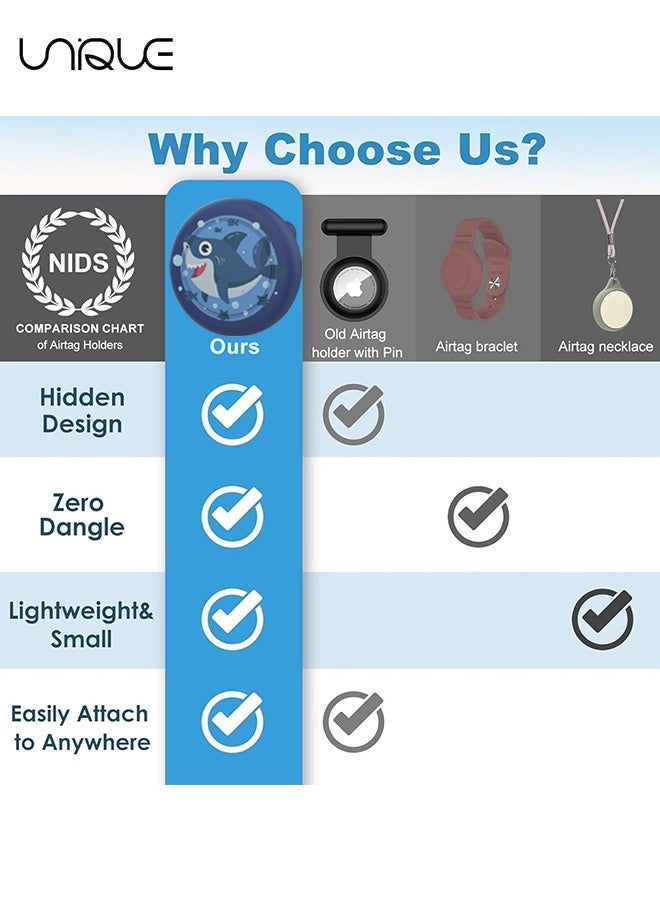 UNIQUE

Why Choose Us?

| NIDS COMPARISON CHART of Airtag Holders | Ours | Old Airtag holder with Pin | Airtag braclet | Airtag necklace |
|---|---|---|---|---|
| Hidden Design | ✓ | ✓ | | |
| Zero Dangle | ✓ | | ✓ | |
| Lightweight& Small | ✓ | | | ✓ |
| Easily Attach to Anywhere | ✓ | ✓ | | |